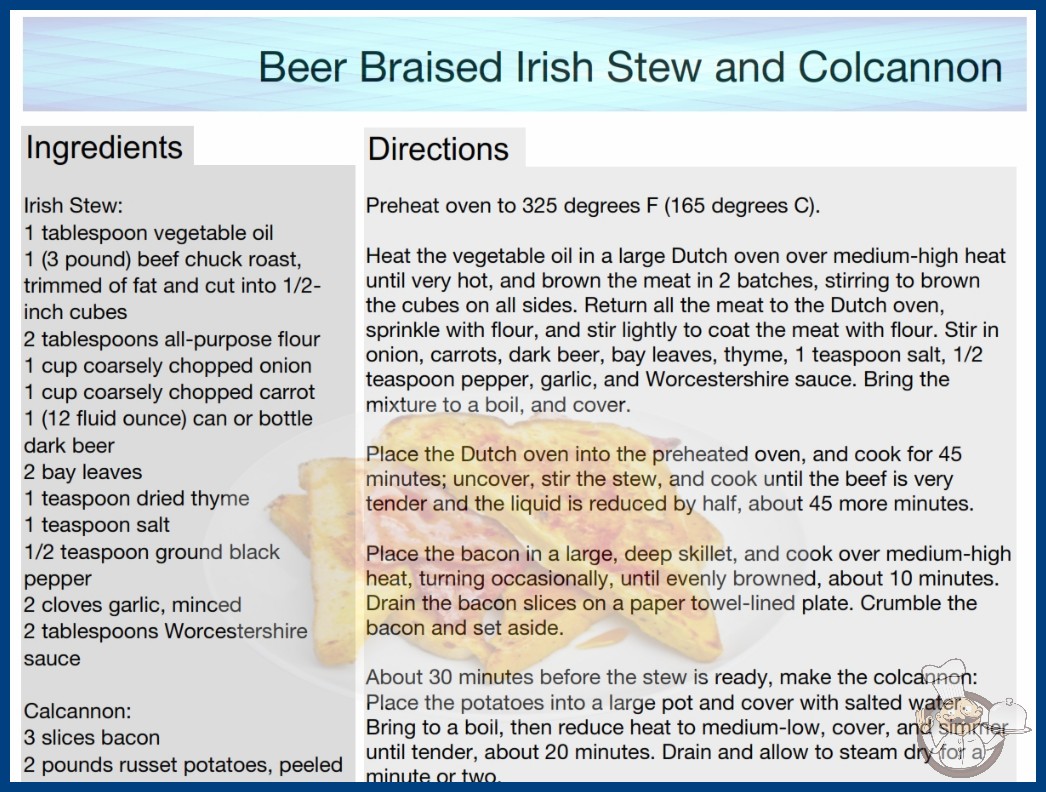 Beer Braised Irish Stew and Colcannon

Ingredients

Irish Stew:
1 tablespoon vegetable oil
1 (3 pound) beef chuck roast, trimmed of fat and cut into 1/2-inch cubes
2 tablespoons all-purpose flour
1 cup coarsely chopped onion
1 cup coarsely chopped carrot
1 (12 fluid ounce) can or bottle dark beer
2 bay leaves
1 teaspoon dried thyme
1 teaspoon salt
1/2 teaspoon ground black pepper
2 cloves garlic, minced
2 tablespoons Worcestershire sauce

Calcannon:
3 slices bacon
2 pounds russet potatoes, peeled

Directions

Preheat oven to 325 degrees F (165 degrees C).

Heat the vegetable oil in a large Dutch oven over medium-high heat until very hot, and brown the meat in 2 batches, stirring to brown the cubes on all sides. Return all the meat to the Dutch oven, sprinkle with flour, and stir lightly to coat the meat with flour. Stir in onion, carrots, dark beer, bay leaves, thyme, 1 teaspoon salt, 1/2 teaspoon pepper, garlic, and Worcestershire sauce. Bring the mixture to a boil, and cover.

Place the Dutch oven into the preheated oven, and cook for 45 minutes; uncover, stir the stew, and cook until the beef is very tender and the liquid is reduced by half, about 45 more minutes.

Place the bacon in a large, deep skillet, and cook over medium-high heat, turning occasionally, until evenly browned, about 10 minutes. Drain the bacon slices on a paper towel-lined plate. Crumble the bacon and set aside.

About 30 minutes before the stew is ready, make the colcannon: Place the potatoes into a large pot and cover with salted water. Bring to a boil, then reduce heat to medium-low, cover, and simmer until tender, about 20 minutes. Drain and allow to steam dry for a minute or two.